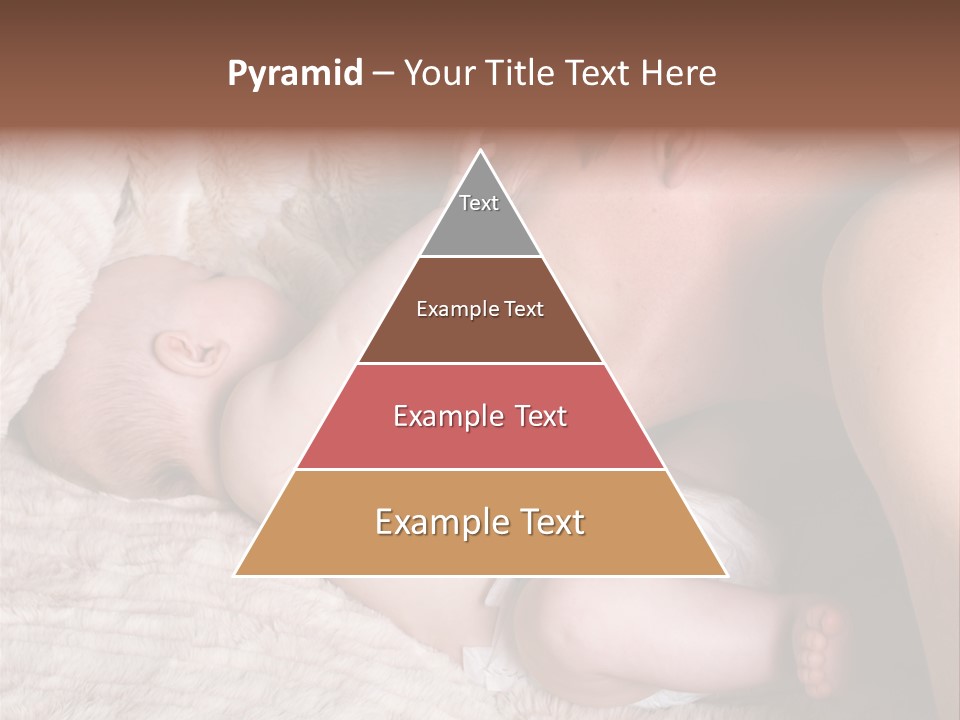 Pyramid – Your Title Text Here

Text

Example Text

Example Text

Example Text